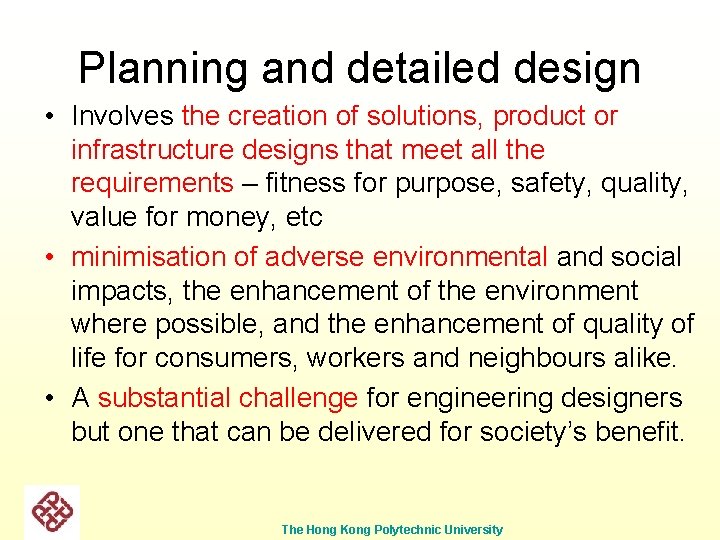 Planning and detailed design

• Involves the creation of solutions, product or infrastructure designs that meet all the requirements – fitness for purpose, safety, quality, value for money, etc

• minimisation of adverse environmental and social impacts, the enhancement of the environment where possible, and the enhancement of quality of life for consumers, workers and neighbours alike.

• A substantial challenge for engineering designers but one that can be delivered for society's benefit.

The Hong Kong Polytechnic University